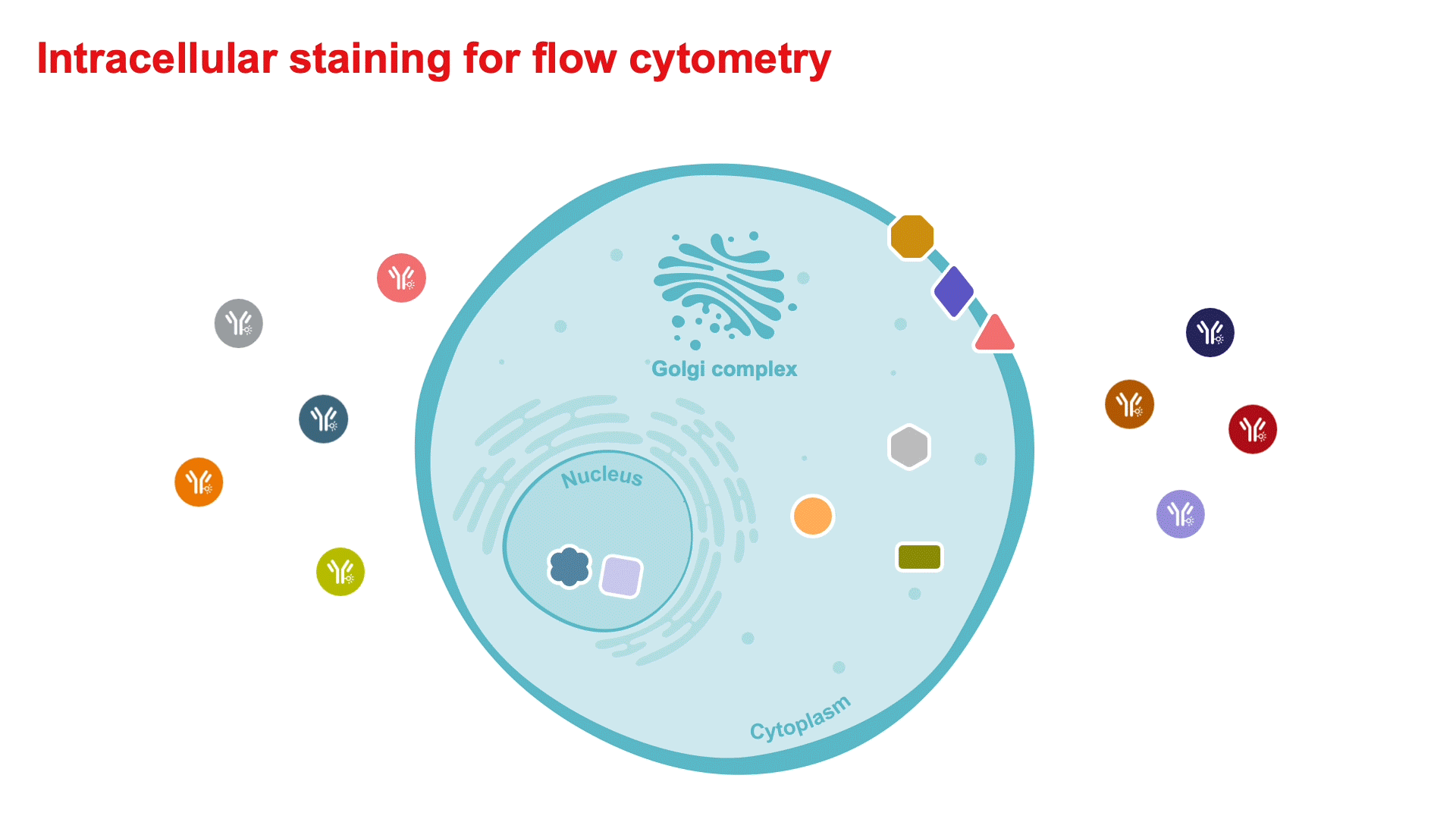 Intracellular staining for flow cytometry

Golgi complex

Nucleus

Cytoplasm